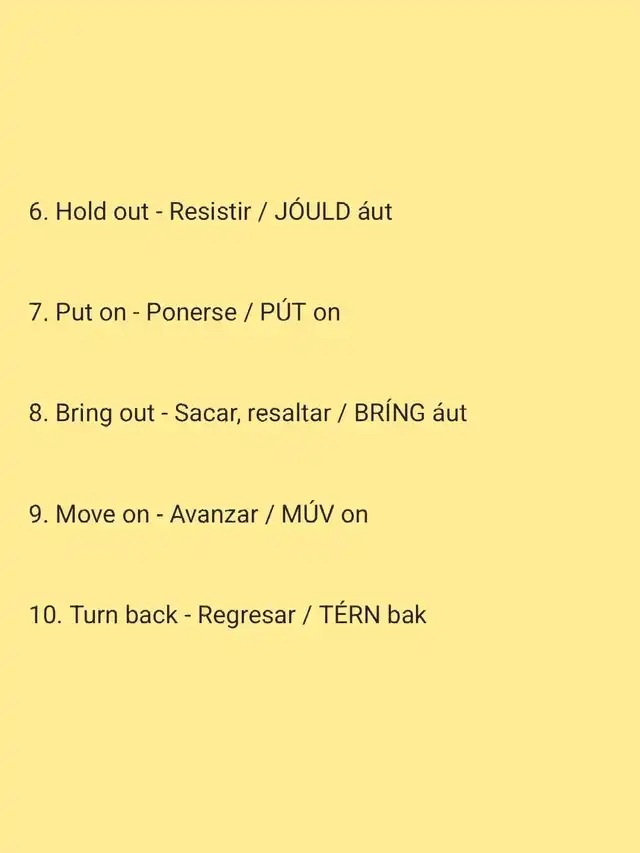 6. Hold out - Resistir / JÓULD áut

7. Put on - Ponerse / PÚT on

8. Bring out - Sacar, resaltar / BRÍNG áut

9. Move on - Avanzar / MÚV on

10. Turn back - Regresar / TÉRN bak